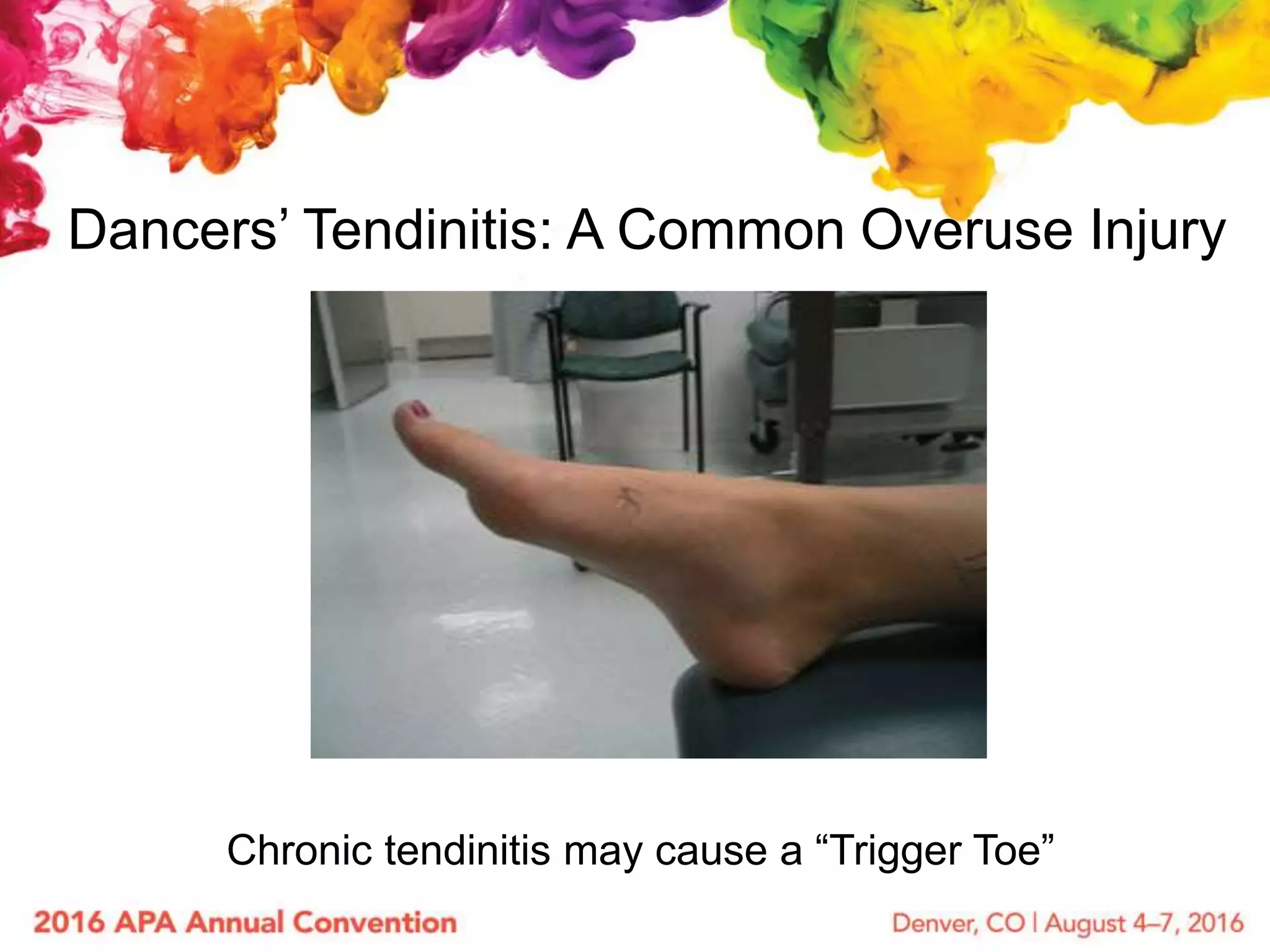 Dancers’ Tendinitis: A Common Overuse Injury

Chronic tendinitis may cause a “Trigger Toe”

2016 APA Annual Convention

Denver, CO | August 4–7, 2016